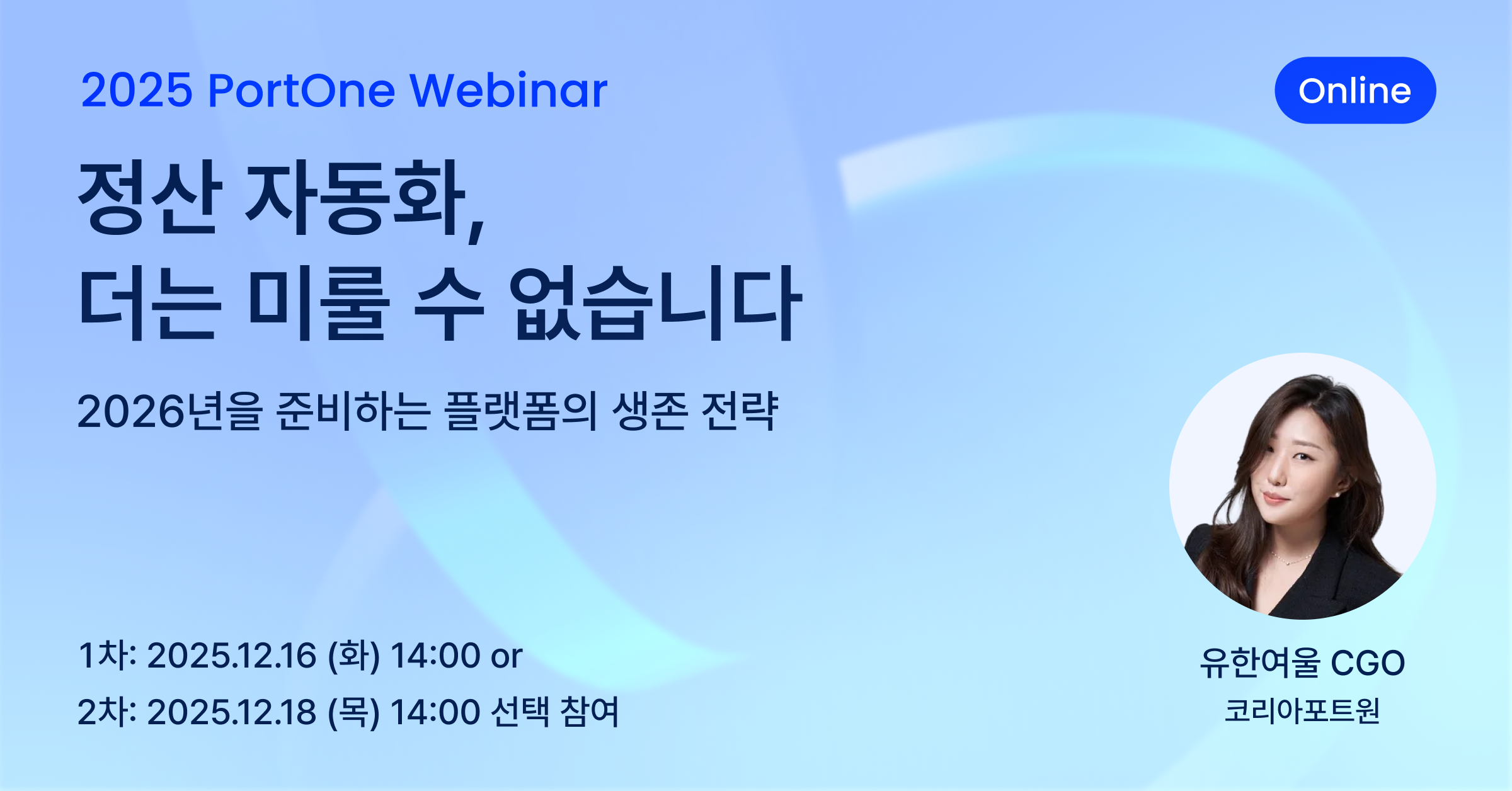 2025 PortOne Webinar

Online

정산 자동화,
더는 미룰 수 없습니다

2026년을 준비하는 플랫폼의 생존 전략

1차: 2025.12.16 (화) 14:00 or
2차: 2025.12.18 (목) 14:00 선택 참여

유한여울 CGO
코리아포트원